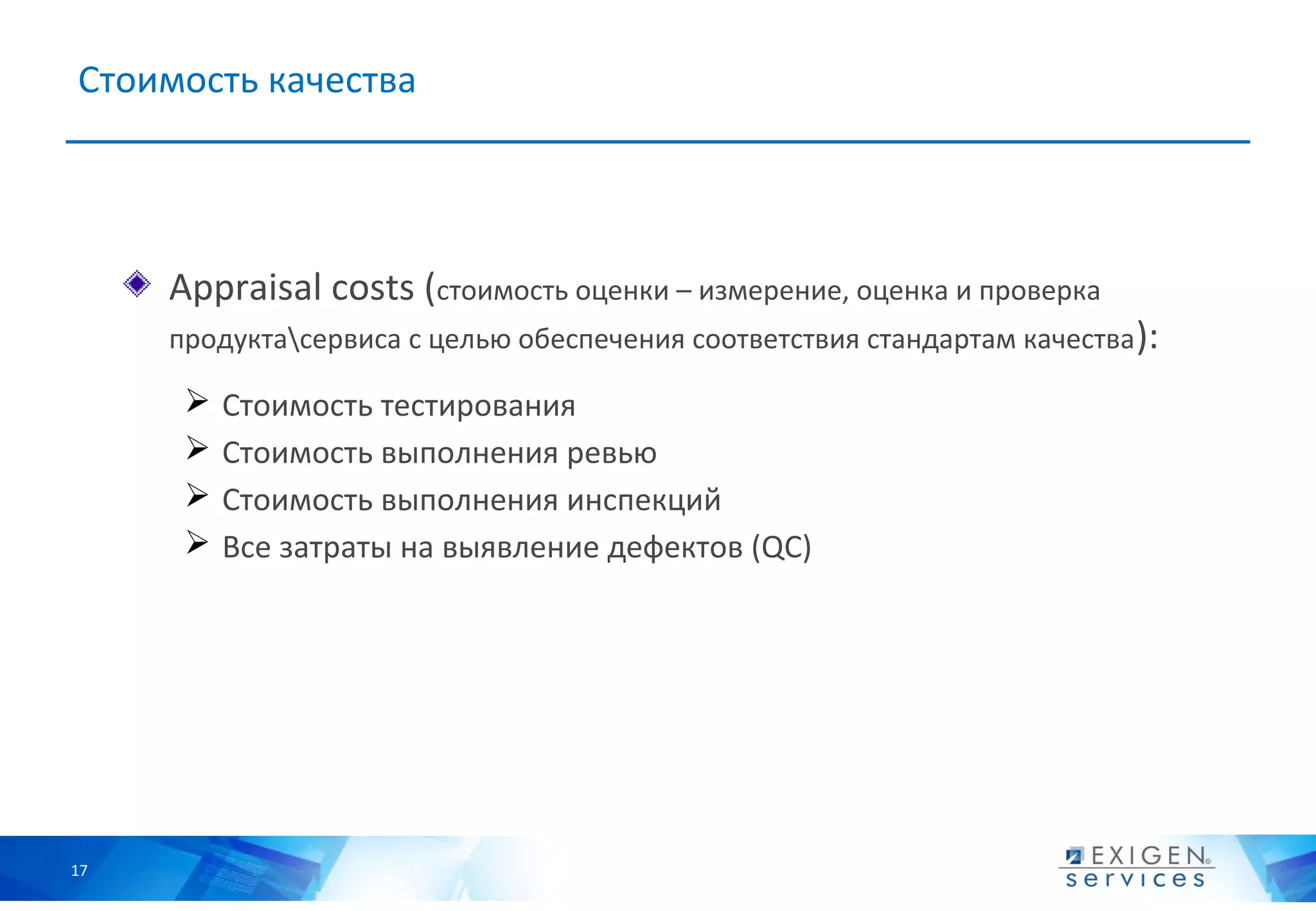 Стоимость качества

Appraisal costs (стоимость оценки – измерение, оценка и проверка продукта\сервиса с целью обеспечения соответствия стандартам качества):

Стоимость тестирования
Стоимость выполнения ревью
Стоимость выполнения инспекций
Все затраты на выявление дефектов (QC)

17

EXIGEN® services